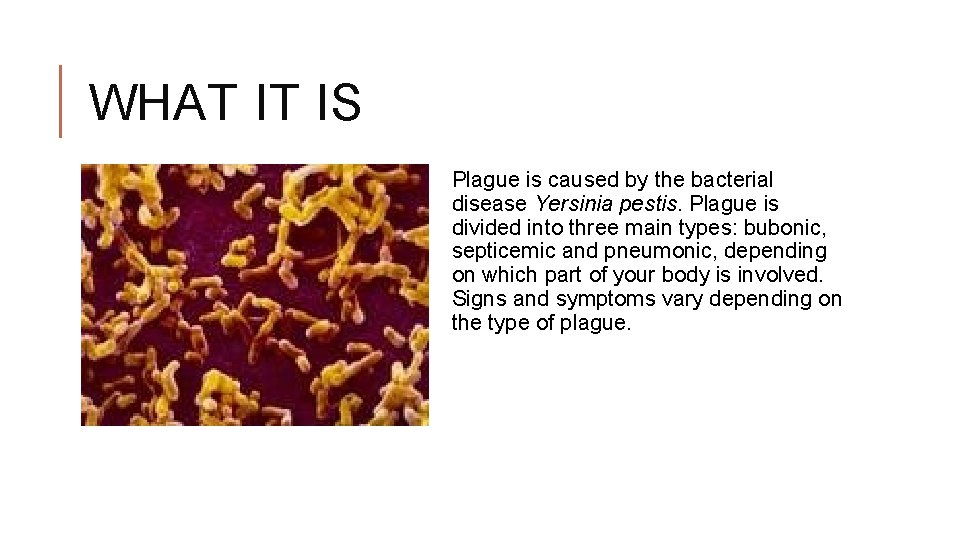 WHAT IT IS

Plague is caused by the bacterial disease Yersinia pestis. Plague is divided into three main types: bubonic, septicemic and pneumonic, depending on which part of your body is involved. Signs and symptoms vary depending on the type of plague.